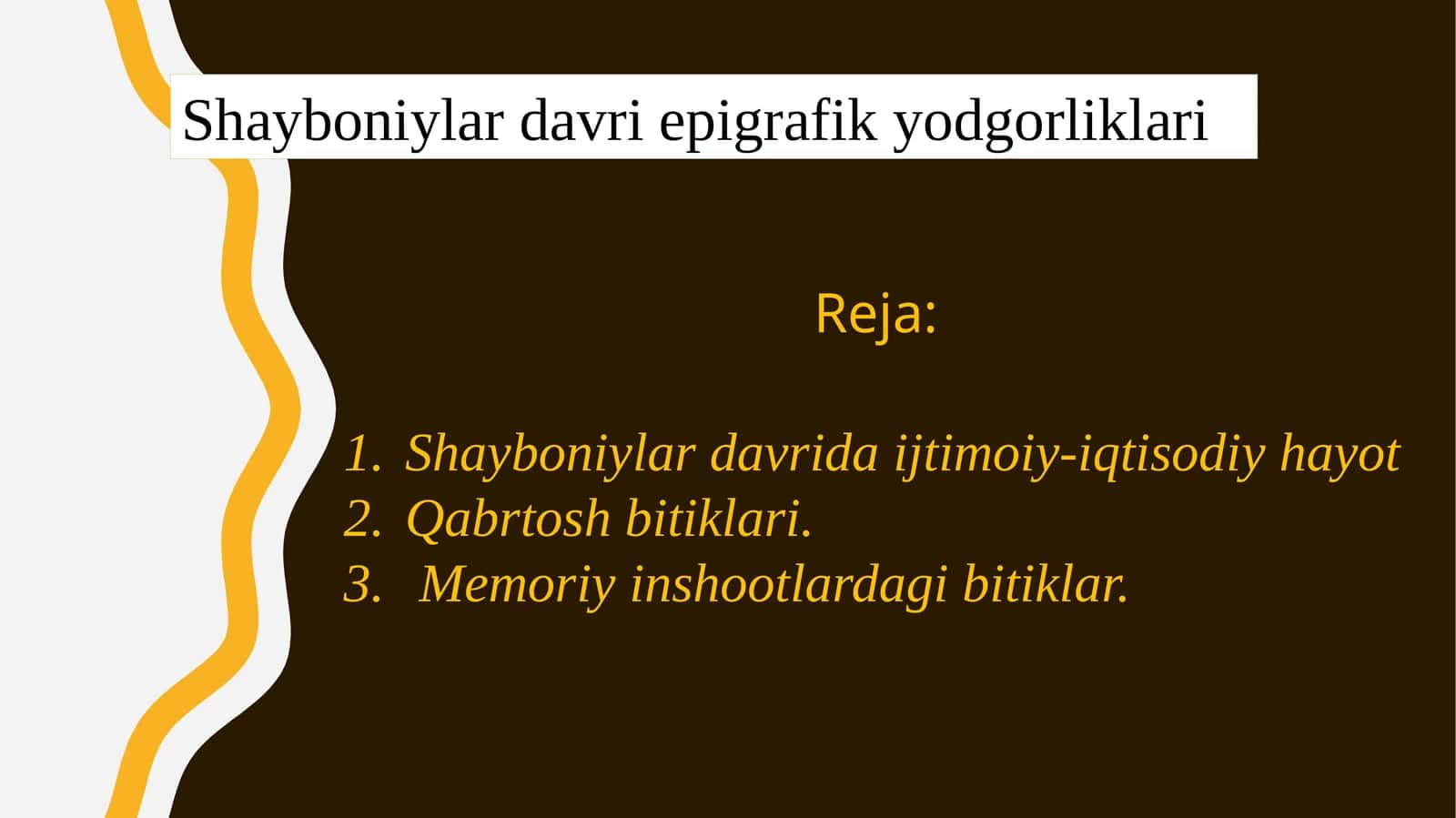 Shayboniylar davri epigrafik yodgorliklari

Reja:

1. Shayboniylar davrida ijtimoiy-iqtisodiy hayot
2. Qabrtosh bitiklari.
3. Memoriy inshootlardagi bitiklar.